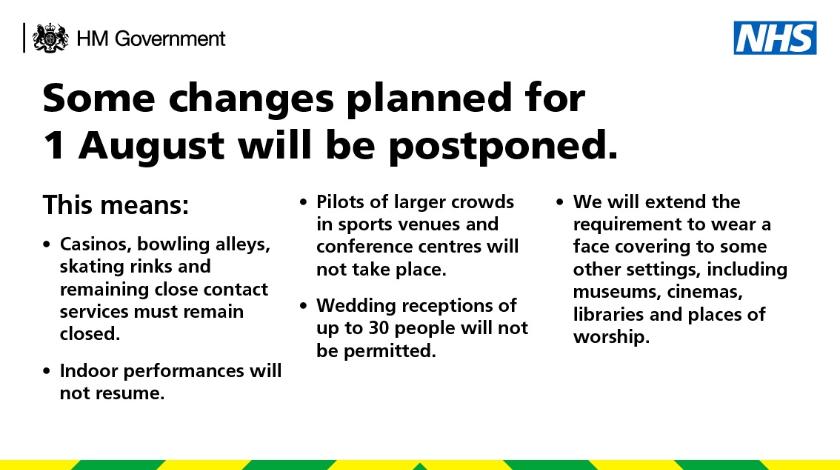 HM Government

NHS

Some changes planned for 1 August will be postponed.

This means:

• Casinos, bowling alleys, skating rinks and remaining close contact services must remain closed.

• Indoor performances will not resume.

• Pilots of larger crowds in sports venues and conference centres will not take place.

• Wedding receptions of up to 30 people will not be permitted.

• We will extend the requirement to wear a face covering to some other settings, including museums, cinemas, libraries and places of worship.